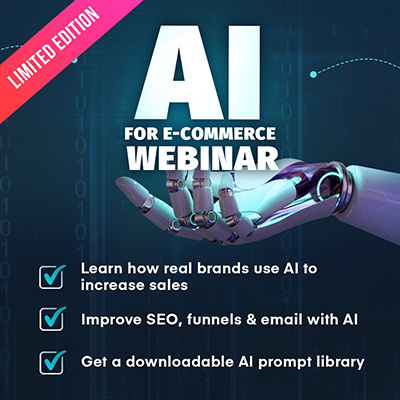 LIMITED EDITION

AI
FOR E-COMMERCE
WEBINAR

Learn how real brands use AI to increase sales

Improve SEO, funnels & email with AI

Get a downloadable AI prompt library